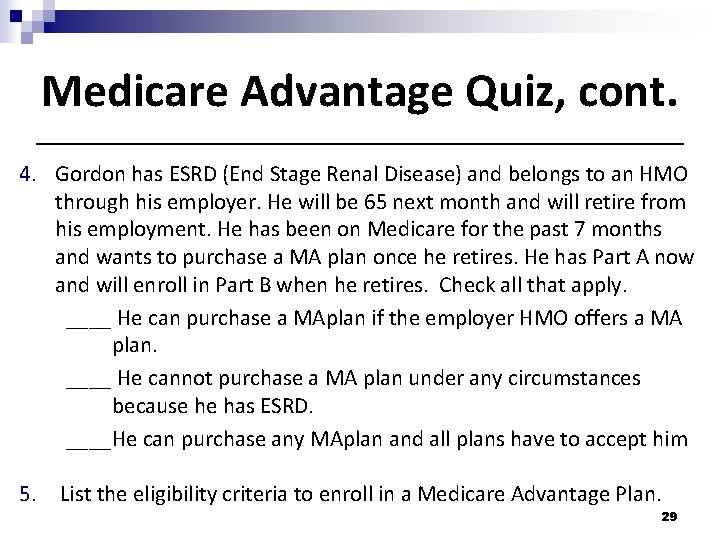 Medicare Advantage Quiz, cont.

4. Gordon has ESRD (End Stage Renal Disease) and belongs to an HMO through his employer. He will be 65 next month and will retire from his employment. He has been on Medicare for the past 7 months and wants to purchase a MA plan once he retires. He has Part A now and will enroll in Part B when he retires. Check all that apply.

____ He can purchase a MAplan if the employer HMO offers a MA plan.

____ He cannot purchase a MA plan under any circumstances because he has ESRD.

____He can purchase any MAplan and all plans have to accept him

5. List the eligibility criteria to enroll in a Medicare Advantage Plan.

29